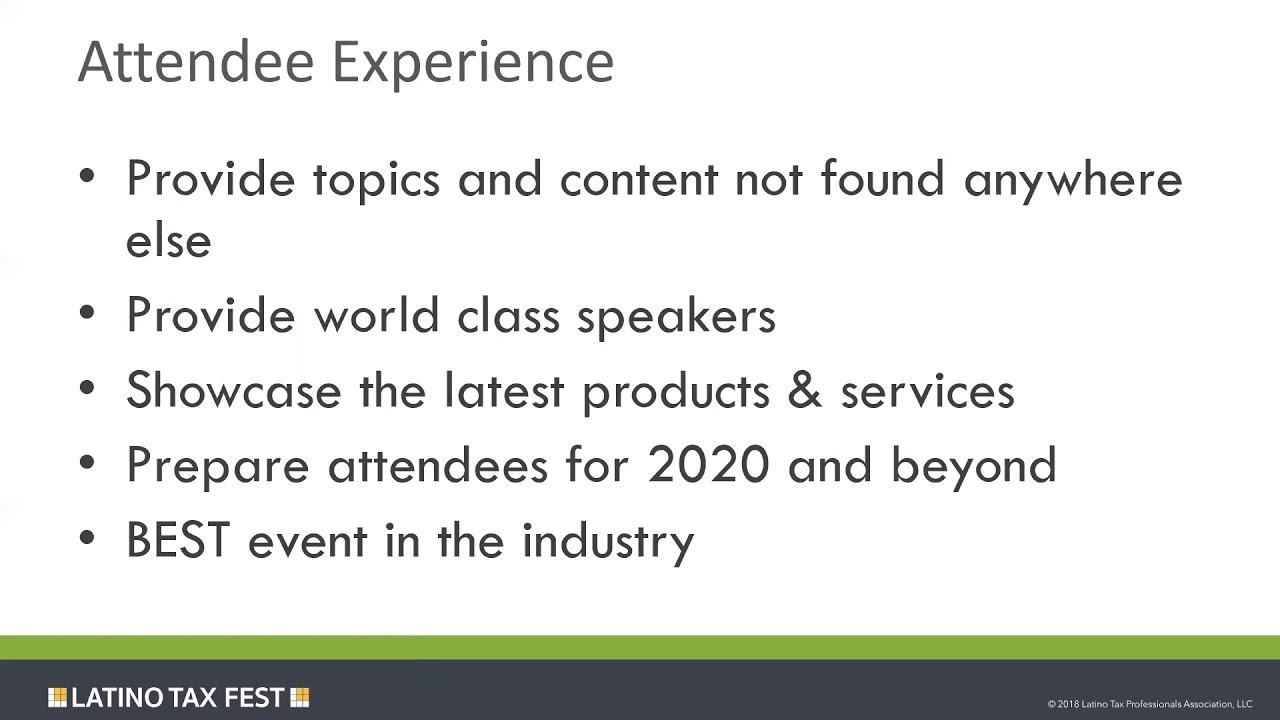 Attendee Experience

• Provide topics and content not found anywhere else

• Provide world class speakers

• Showcase the latest products & services

• Prepare attendees for 2020 and beyond

• BEST event in the industry

LATINO TAX FEST

© 2018 Latino Tax Professionals Association, LLC